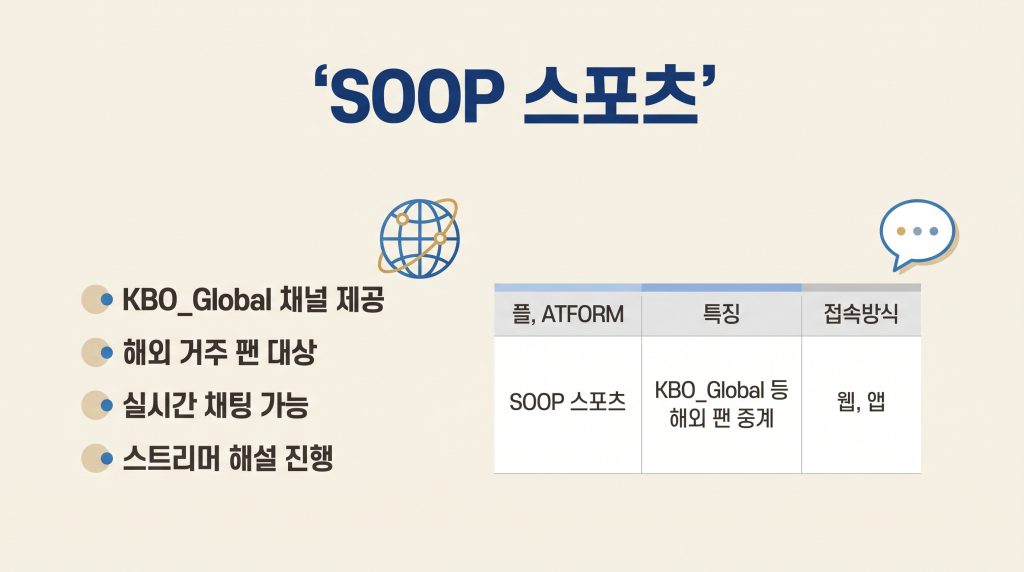 ‘SOOP 스포츠’

KBO_Global 채널 제공

해외 거주 팬 대상

실시간 채팅 가능

스트리머 해설 진행

| 플, ATFORM | 특징 | 접속방식 |
|---|---|---|
| SOOP 스포츠 | KBO_Global 등 해외 팬 중계 | 웹, 앱 |